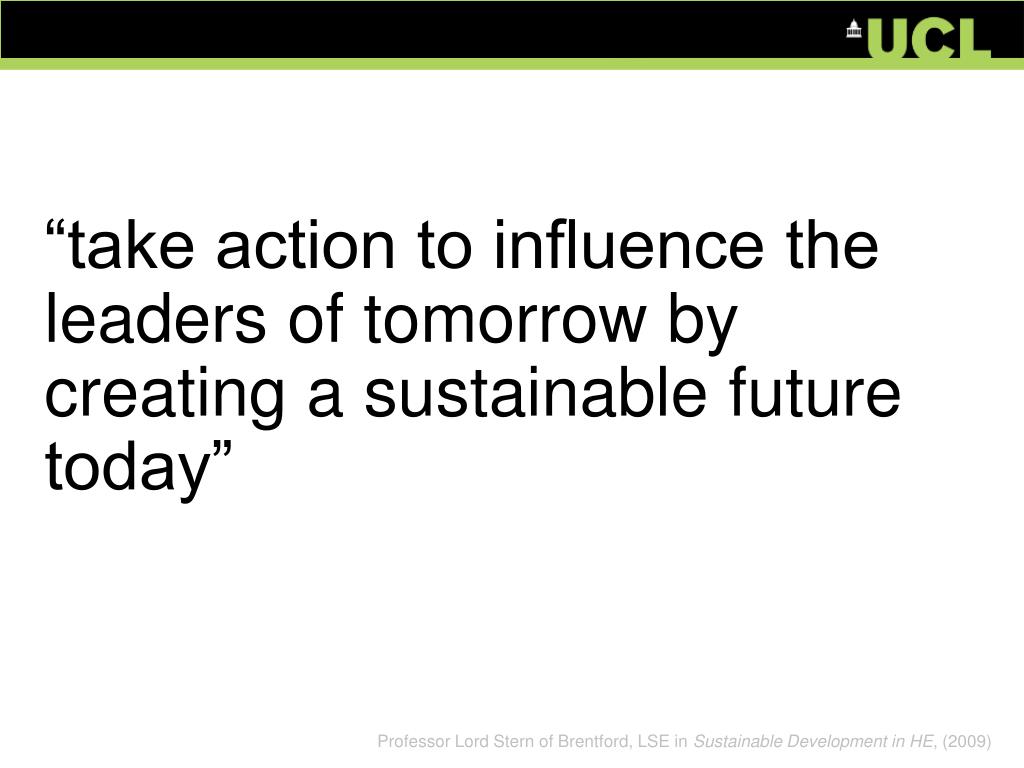 UCL

“take action to influence the leaders of tomorrow by creating a sustainable future today”

Professor Lord Stern of Brentford, LSE in Sustainable Development in HE, (2009)